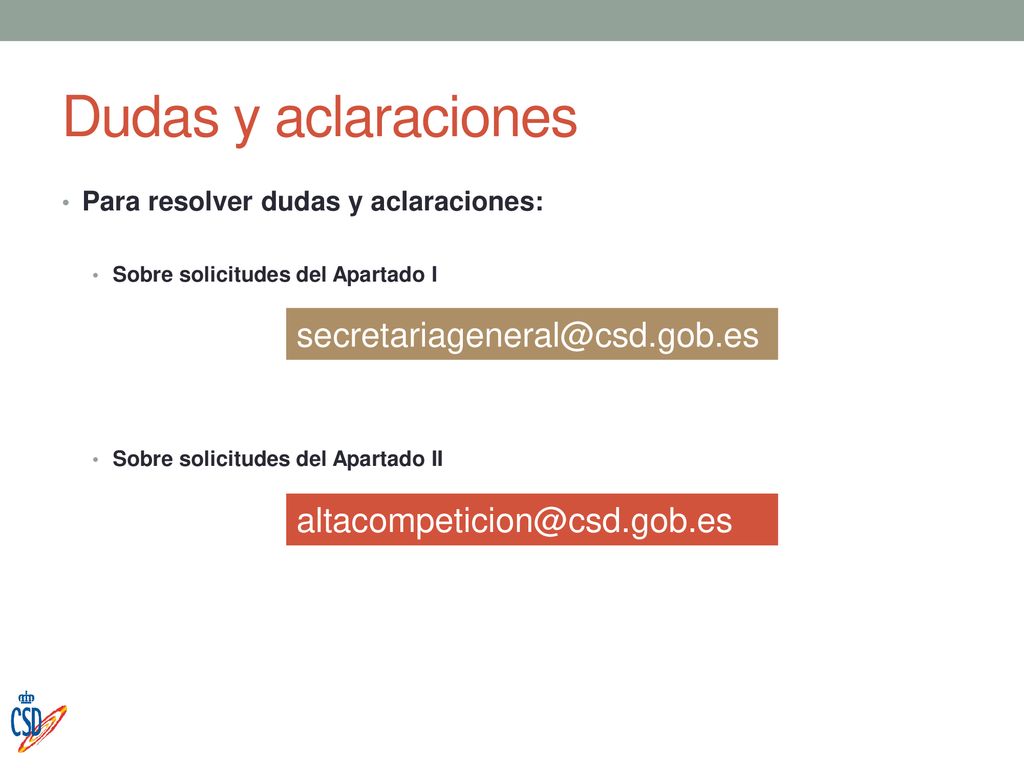 Dudas y aclaraciones

• Para resolver dudas y aclaraciones:

• Sobre solicitudes del Apartado I

secretariageneral@csd.gob.es

• Sobre solicitudes del Apartado II

altacompeticion@csd.gob.es

CSD